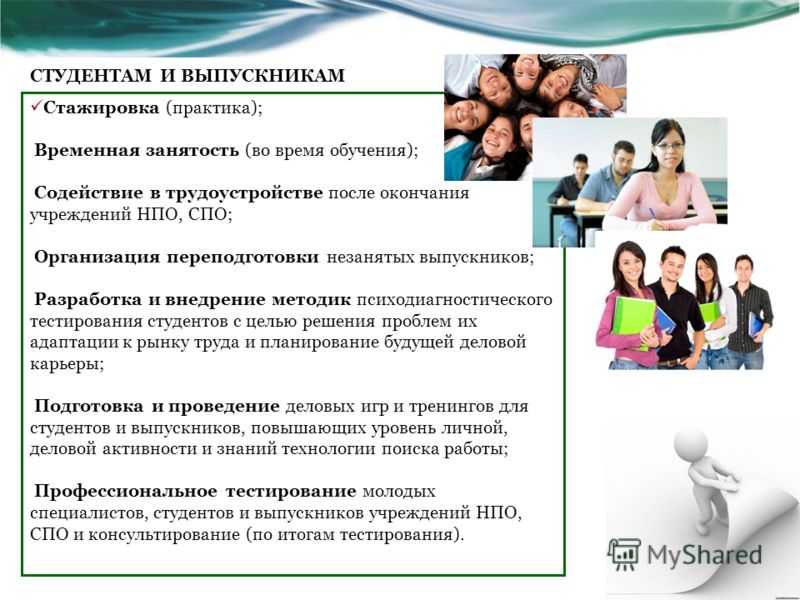 СТУДЕНТАМ И ВЫПУСКНИКАМ

✓Стажировка (практика);

Временная занятость (во время обучения);

Содействие в трудоустройстве после окончания учреждений НПО, СПО;

Организация переподготовки незанятых выпускников;

Разработка и внедрение методик психодиагностического тестирования студентов с целью решения проблем их адаптации к рынку труда и планирование будущей деловой карьеры;

Подготовка и проведение деловых игр и тренингов для студентов и выпускников, повышающих уровень личной, деловой активности и знаний технологии поиска работы;

Профессиональное тестирование молодых специалистов, студентов и выпускников учреждений НПО, СПО и консультирование (по итогам тестирования).

MyShared